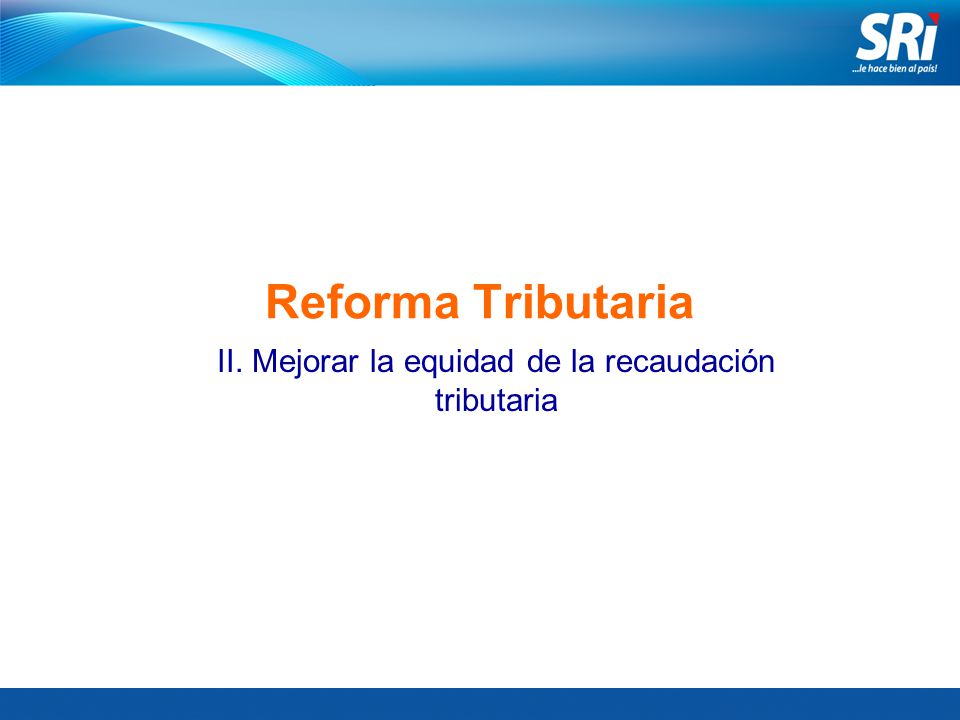 SRi
...le hace bien al país!

Reforma Tributaria

II. Mejorar la equidad de la recaudación tributaria